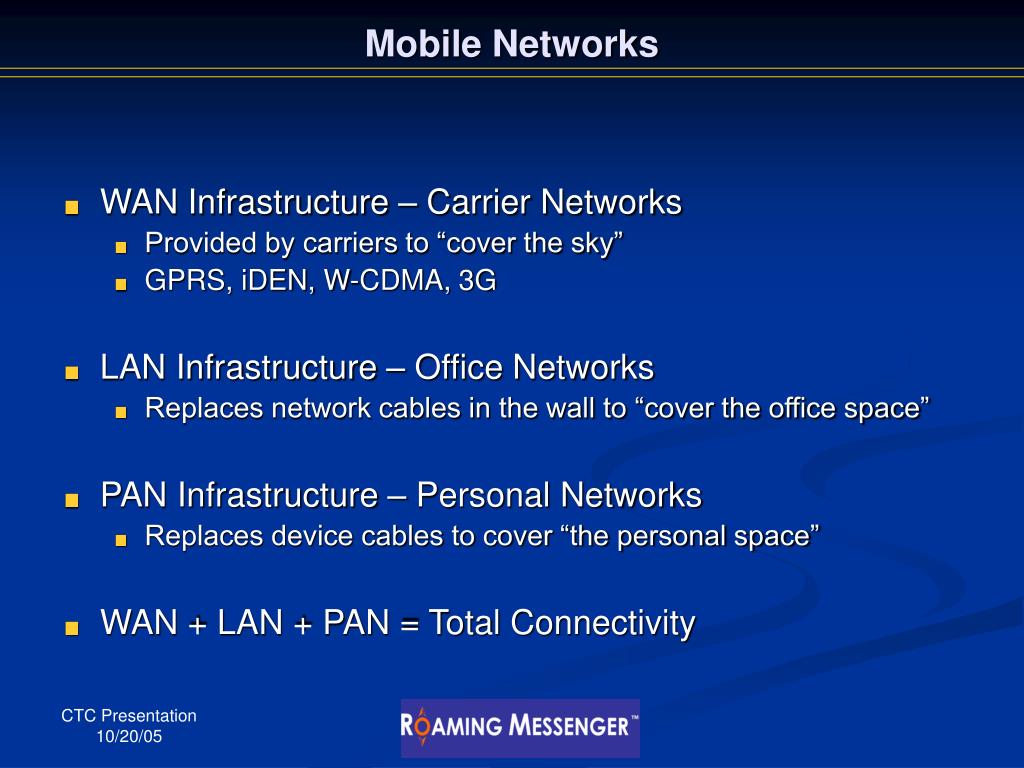 Mobile Networks

WAN Infrastructure – Carrier Networks
Provided by carriers to “cover the sky”
GPRS, iDEN, W-CDMA, 3G

LAN Infrastructure – Office Networks
Replaces network cables in the wall to “cover the office space”

PAN Infrastructure – Personal Networks
Replaces device cables to cover “the personal space”

WAN + LAN + PAN = Total Connectivity

CTC Presentation
10/20/05

ROAMING MESSENGER™